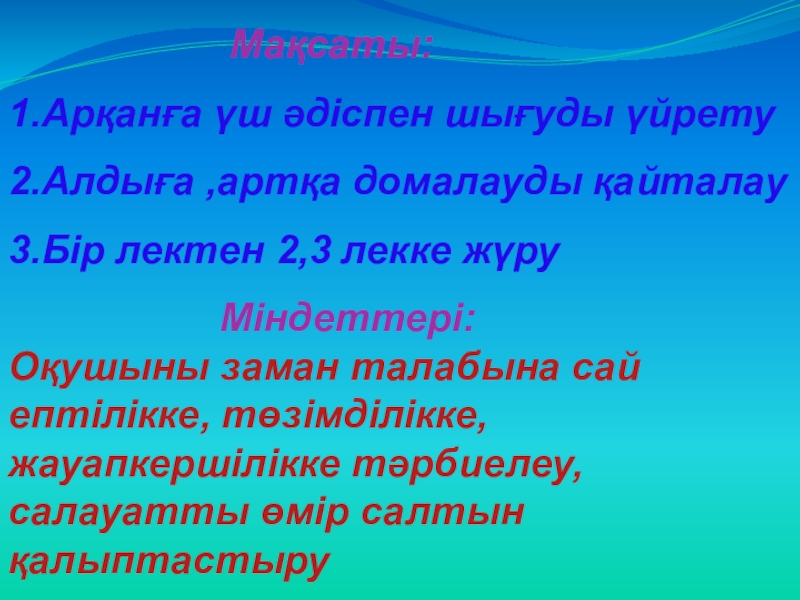 Мақсаты:

1.Арқанға үш әдіспен шығуды үйрету

2.Алдыға ,артқа домалауды қайталау

3.Бір лектен 2,3 лекке жүру

Міндеттері:

Оқушыны заман талабына сай ептілікке, төзімділікке, жауапкершілікке тәрбиелеу, салауатты өмір салтын қалыптастыру